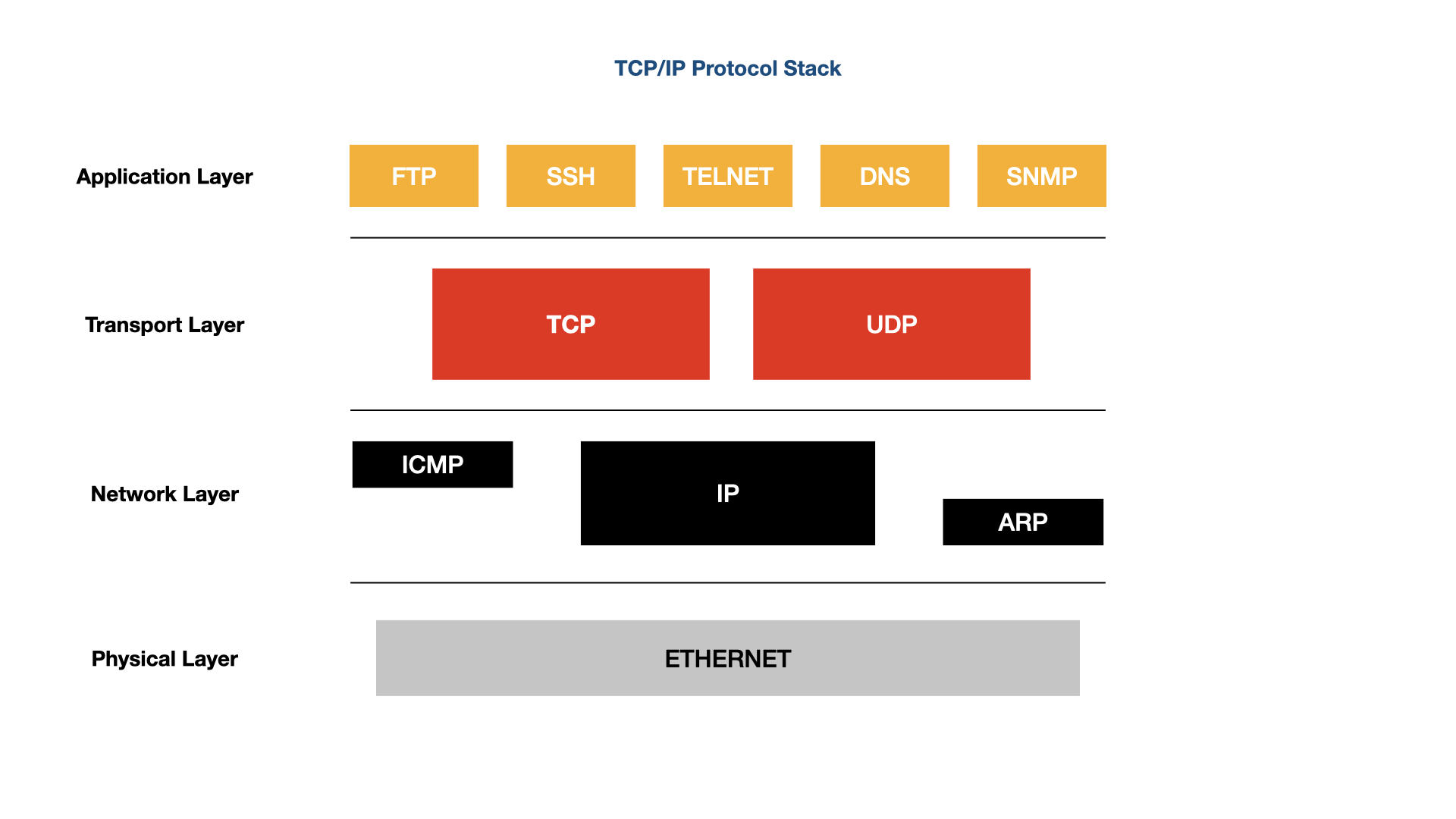 TCP/IP Protocol Stack

Application Layer

FTP

SSH

TELNET

DNS

SNMP

Transport Layer

TCP

UDP

Network Layer

ICMP

IP

ARP

Physical Layer

ETHERNET